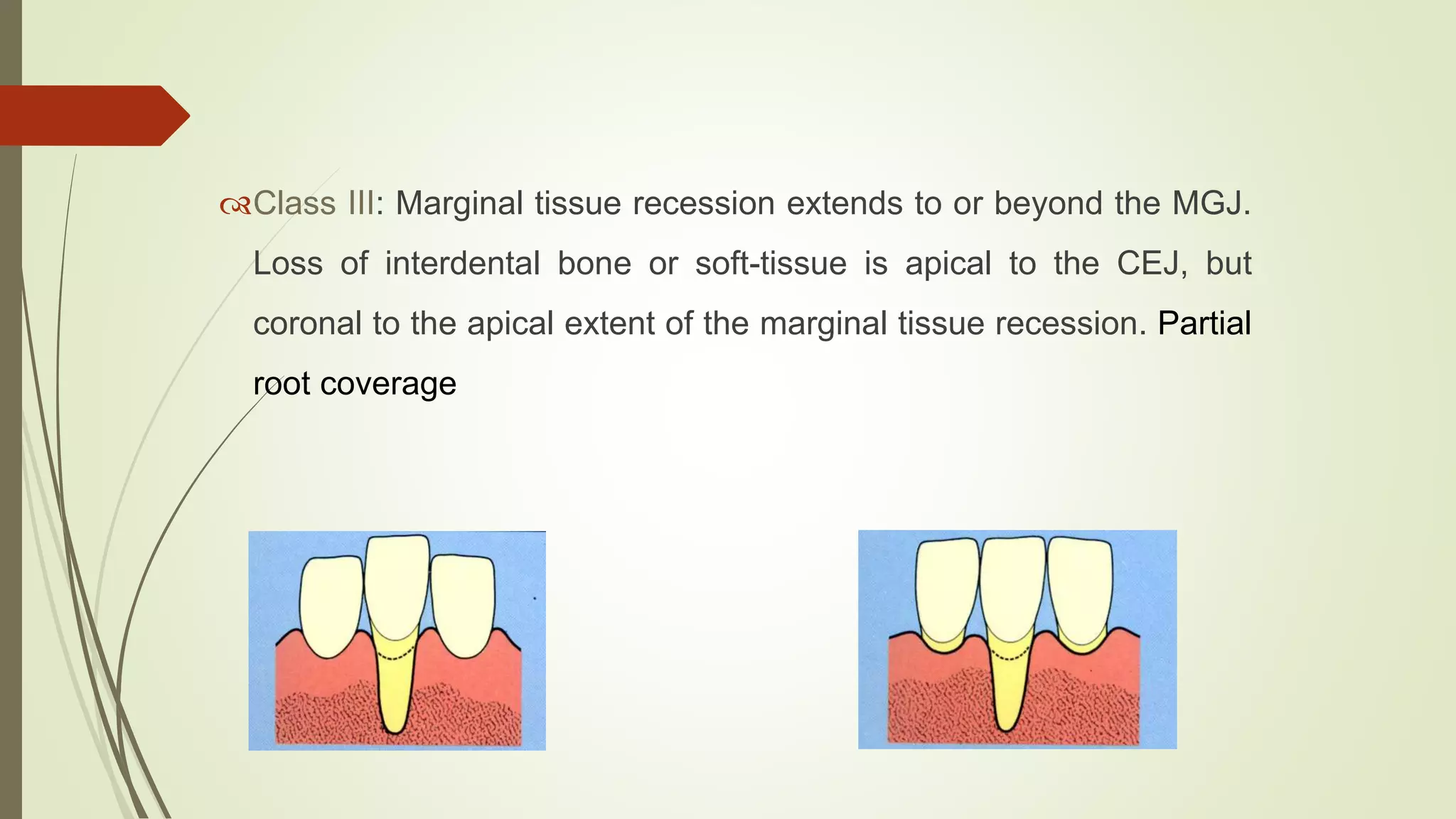 Class III: Marginal tissue recession extends to or beyond the MGJ. Loss of interdental bone or soft-tissue is apical to the CEJ, but coronal to the apical extent of the marginal tissue recession. Partial root coverage